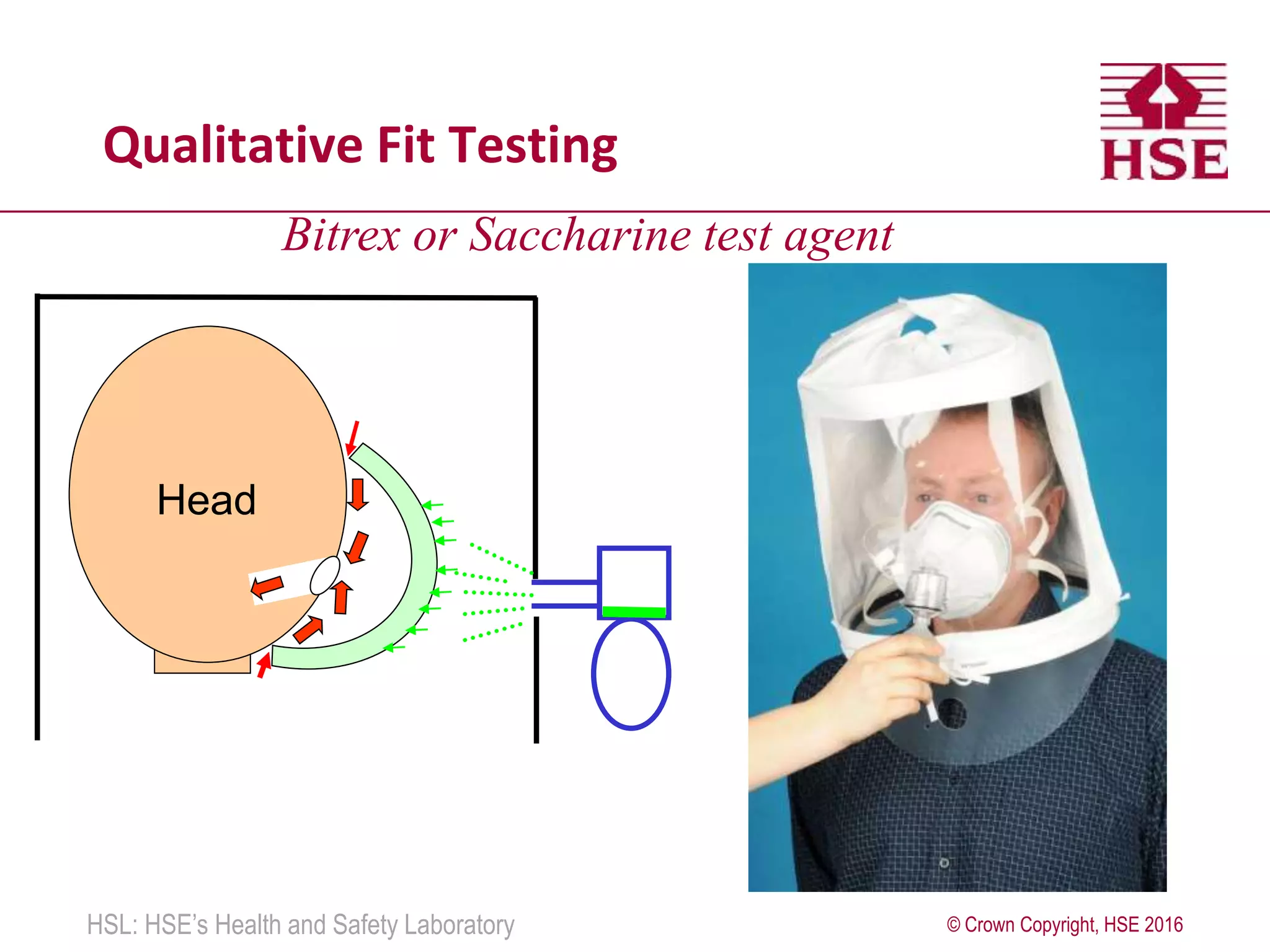 Qualitative Fit Testing

HSE

Bitrex or Saccharine test agent

Head

HSL: HSE's Health and Safety Laboratory

© Crown Copyright, HSE 2016